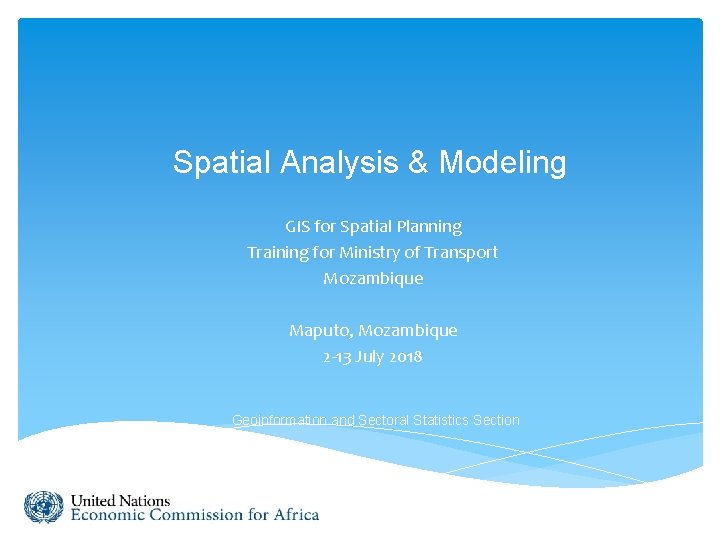 Spatial Analysis & Modeling

GIS for Spatial Planning
Training for Ministry of Transport
Mozambique

Maputo, Mozambique
2-13 July 2018

Geoinformation and Sectoral Statistics Section

United Nations
Economic Commission for Africa